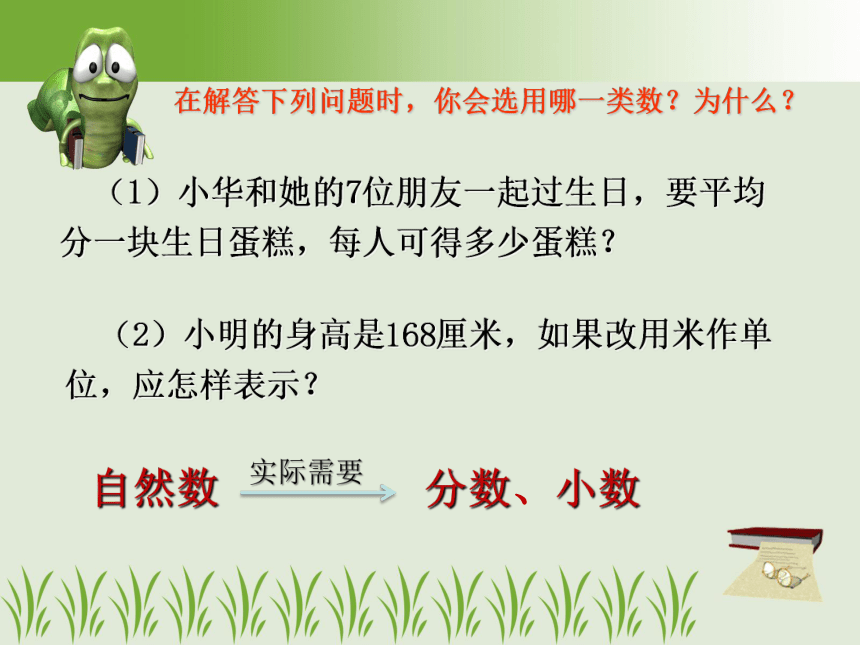 在解答下列问题时，你会选用哪一类数？为什么？

（1）小华和她的7位朋友一起过生日，要平均分一块生日蛋糕，每人可得多少蛋糕？

（2）小明的身高是168厘米，如果改用米作单位，应怎样表示？

自然数 实际需要 分数、小数